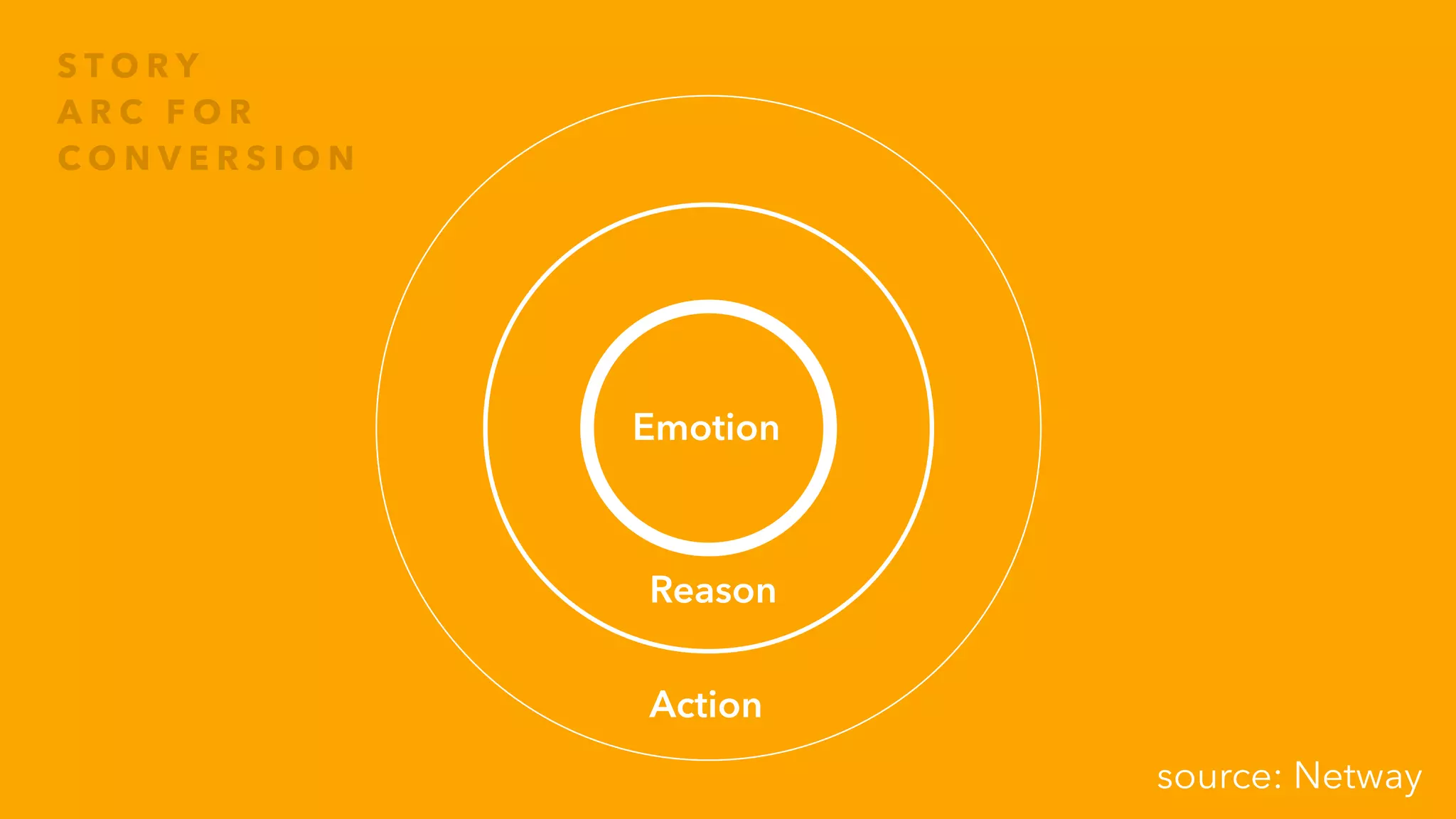 STORY
ARC FOR
CONVERSION

Emotion

Reason

Action

source: Netway